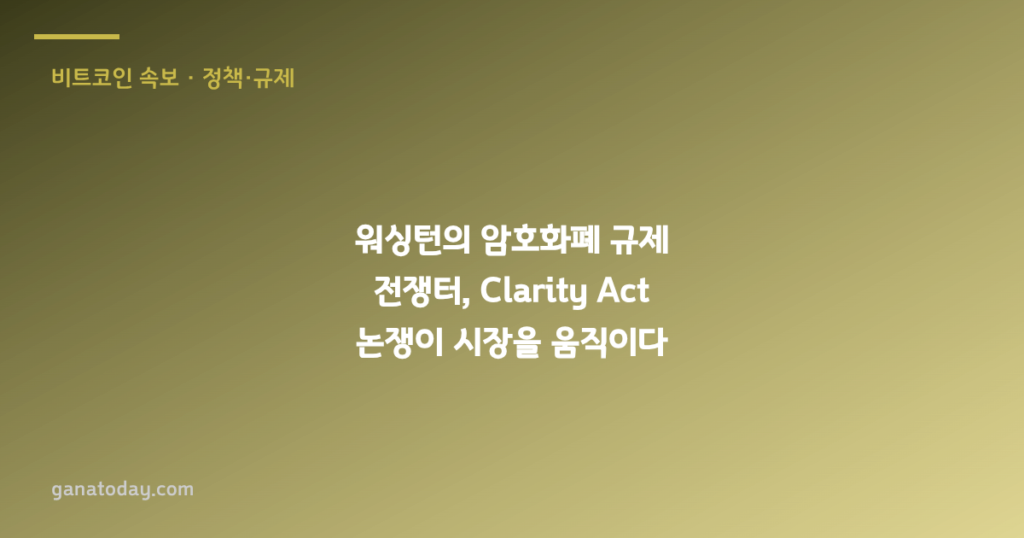 비트코인 속보 · 정책·규제

워싱턴의 암호화폐 규제
전쟁터, Clarity Act
논쟁이 시장을 움직이다

ganatoday.com